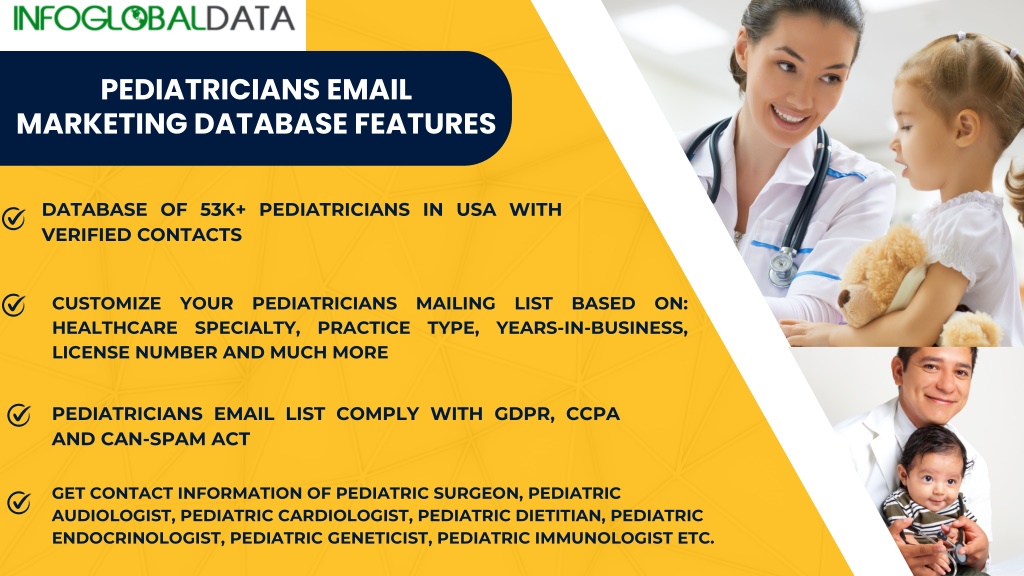 INFOGLOBALDATA

PEDIATRICIANS EMAIL MARKETING DATABASE FEATURES

DATABASE OF 53K+ PEDIATRICIANS IN USA WITH VERIFIED CONTACTS

CUSTOMIZE YOUR PEDIATRICIANS MAILING LIST BASED ON: HEALTHCARE SPECIALTY, PRACTICE TYPE, YEARS-IN-BUSINESS, LICENSE NUMBER AND MUCH MORE

PEDIATRICIANS EMAIL LIST COMPLY WITH GDPR, CCPA AND CAN-SPAM ACT

GET CONTACT INFORMATION OF PEDIATRIC SURGEON, PEDIATRIC AUDIOLOGIST, PEDIATRIC CARDIOLOGIST, PEDIATRIC DIETITIAN, PEDIATRIC ENDOCRINOLOGIST, PEDIATRIC GENETICIST, PEDIATRIC IMMUNOLOGIST ETC.